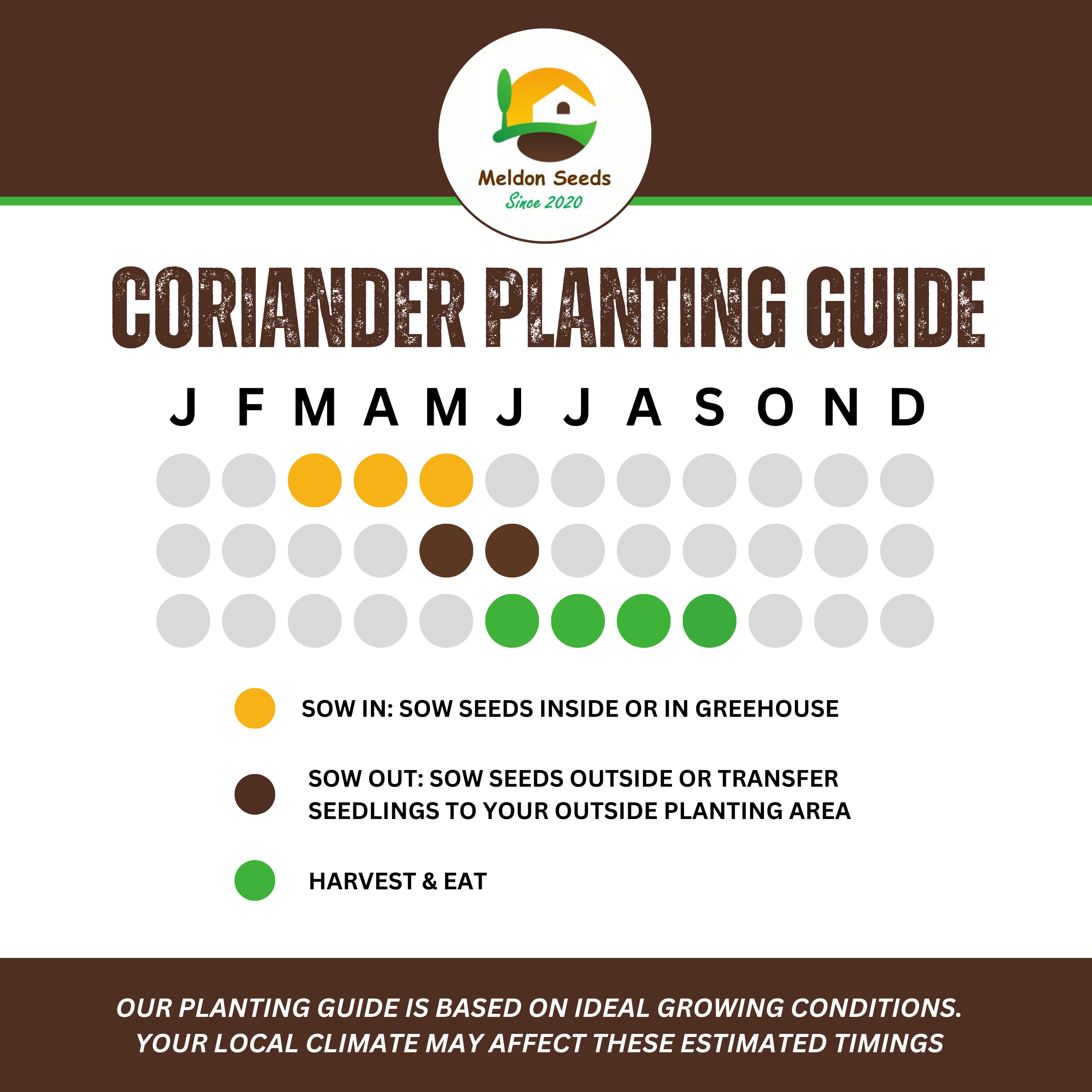 Meldon Seeds
Since 2020

CORIANDER PLANTING GUIDE

J F M A M J J A S O N D

SOW IN: SOW SEEDS INSIDE OR IN GREEHOUSE

SOW OUT: SOW SEEDS OUTSIDE OR TRANSFER SEEDLINGS TO YOUR OUTSIDE PLANTING AREA

HARVEST & EAT

OUR PLANTING GUIDE IS BASED ON IDEAL GROWING CONDITIONS. YOUR LOCAL CLIMATE MAY AFFECT THESE ESTIMATED TIMINGS